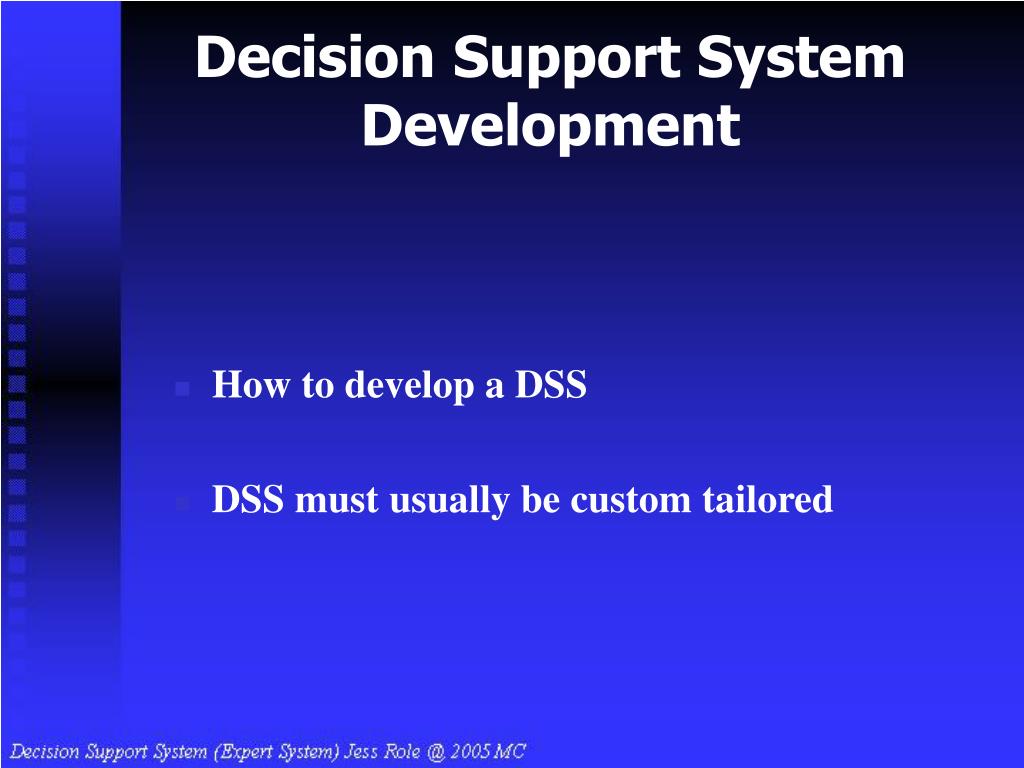 Decision Support System Development

How to develop a DSS

DSS must usually be custom tailored

Decision Support System (Expert System) Jess Role @ 2005 MC